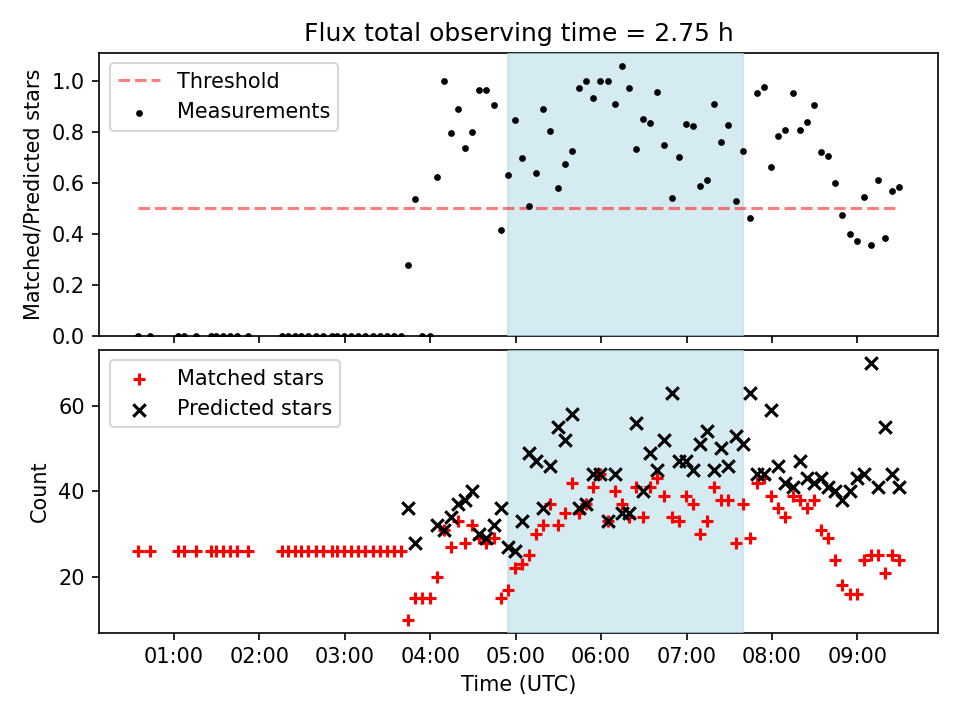 Flux total observing time = 2.75 h

Threshold
Measurements

Matched/Predicted stars

1.0
0.8
0.6
0.4
0.2
0.0

Matched stars
Predicted stars

Count

60
40
20

01:00
02:00
03:00
04:00
05:00
06:00
07:00
08:00
09:00

Time (UTC)